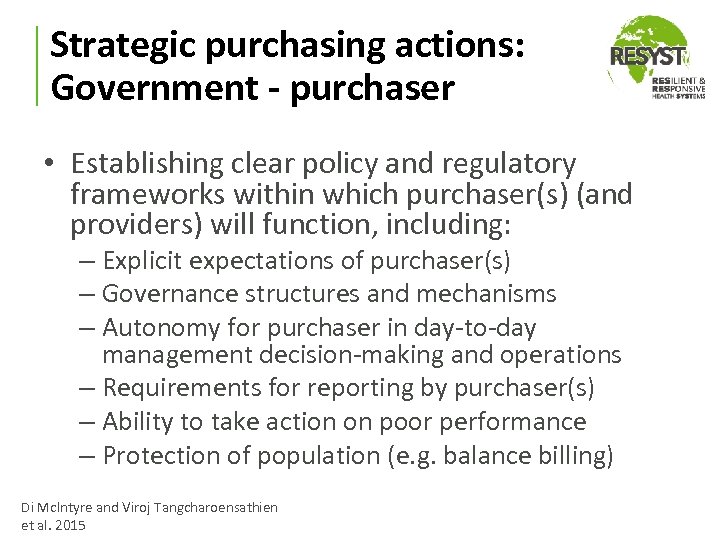 Strategic purchasing actions: Government - purchaser

RESYST
RESILIENT & RESPONSIVE HEALTH SYSTEMS

• Establishing clear policy and regulatory frameworks within which purchaser(s) (and providers) will function, including:
– Explicit expectations of purchaser(s)
– Governance structures and mechanisms
– Autonomy for purchaser in day-to-day management decision-making and operations
– Requirements for reporting by purchaser(s)
– Ability to take action on poor performance
– Protection of population (e.g. balance billing)

Di McIntyre and Viroj Tangcharoensathien et al. 2015